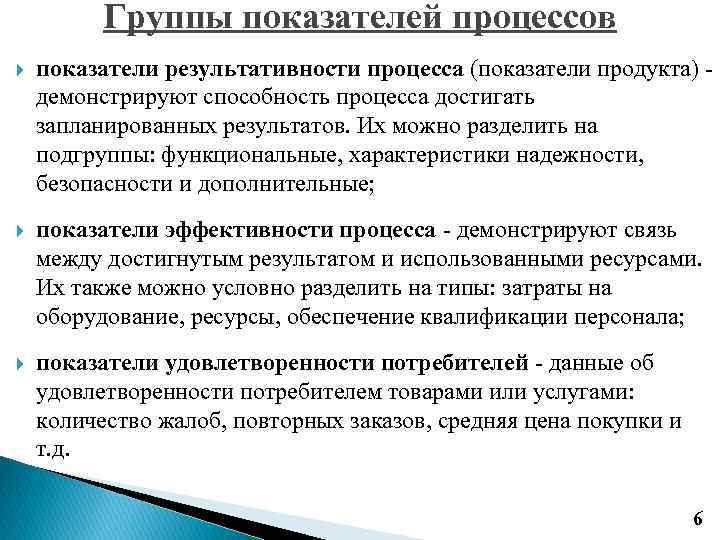 Группы показателей процессов

показатели результативности процесса (показатели продукта) - демонстрируют способность процесса достигать запланированных результатов. Их можно разделить на подгруппы: функциональные, характеристики надежности, безопасности и дополнительные;

показатели эффективности процесса - демонстрируют связь между достигнутым результатом и использованными ресурсами. Их также можно условно разделить на типы: затраты на оборудование, ресурсы, обеспечение квалификации персонала;

показатели удовлетворенности потребителей - данные об удовлетворенности потребителем товарами или услугами: количество жалоб, повторных заказов, средняя цена покупки и т.д.

6